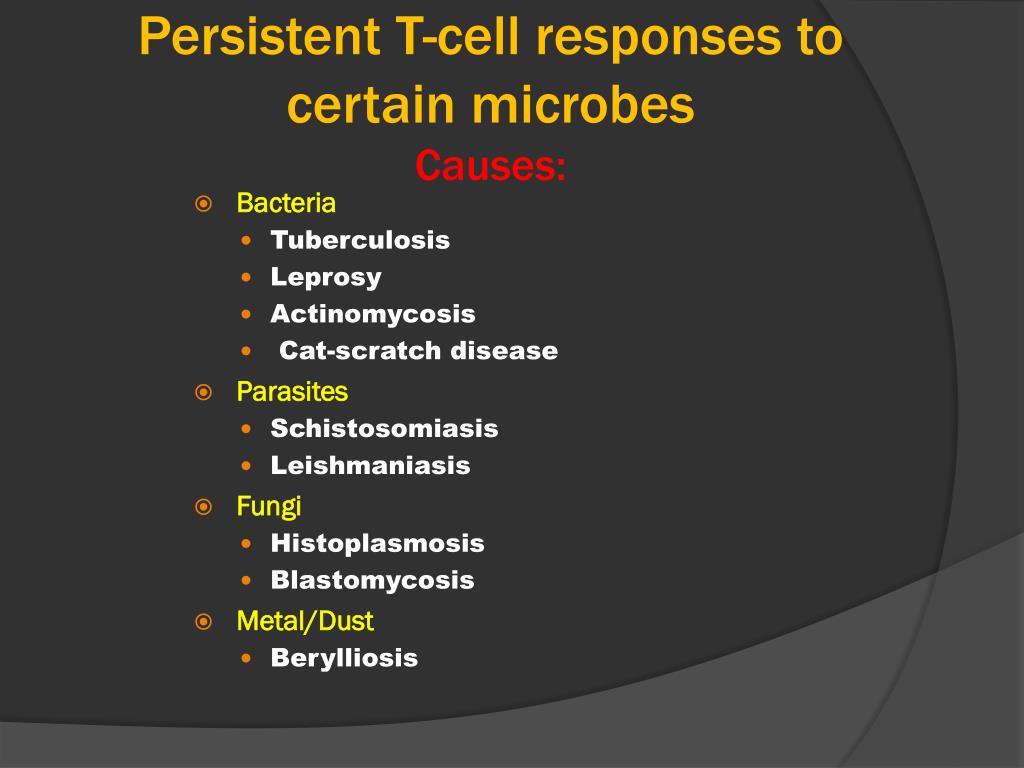 Persistent T-cell responses to certain microbes

Causes:

- Bacteria
  - Tuberculosis
  - Leprosy
  - Actinomycosis
  - Cat-scratch disease
- Parasites
  - Schistosomiasis
  - Leishmaniasis
- Fungi
  - Histoplasmosis
  - Blastomycosis
- Metal/Dust
  - Berylliosis